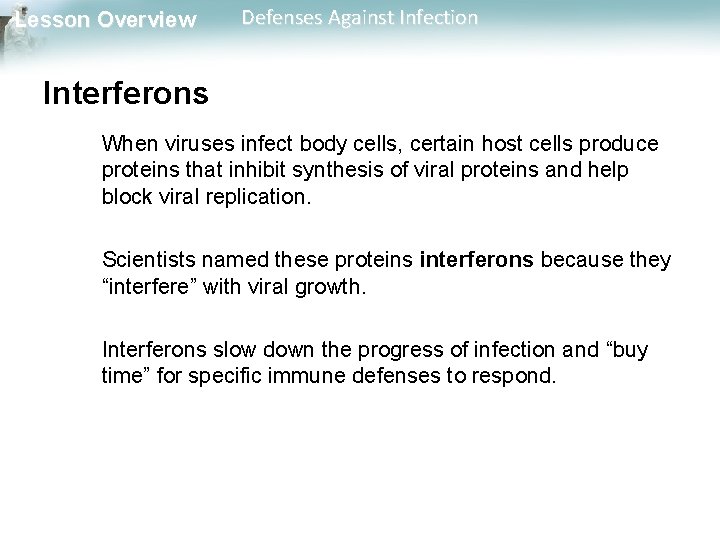 Lesson Overview Defenses Against Infection

Interferons

When viruses infect body cells, certain host cells produce proteins that inhibit synthesis of viral proteins and help block viral replication.

Scientists named these proteins interferons because they “interfere” with viral growth.

Interferons slow down the progress of infection and “buy time” for specific immune defenses to respond.